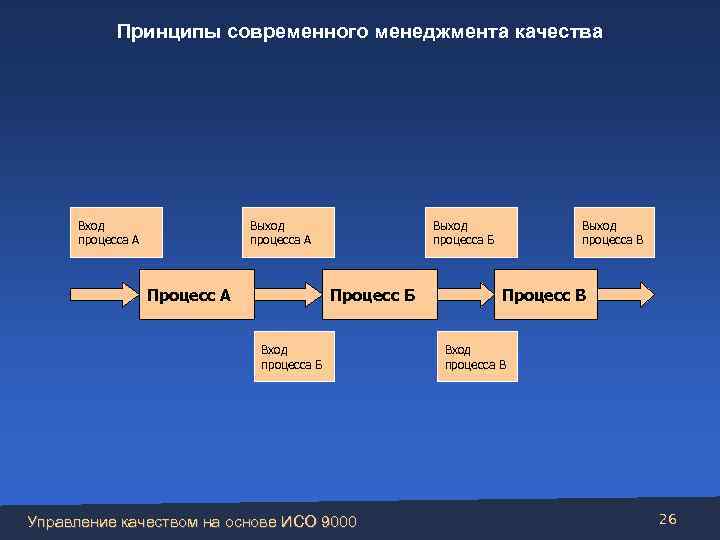 Принципы современного менеджмента качества

Вход процесса А

Выход процесса А

Выход процесса Б

Выход процесса В

Процесс А

Процесс Б

Процесс В

Вход процесса Б

Вход процесса В

Управление качеством на основе ИСО 9000

26